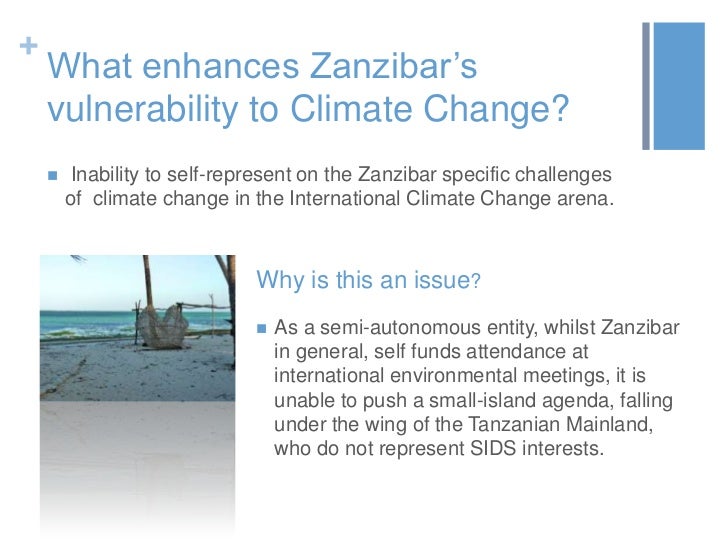 + What enhances Zanzibar's vulnerability to Climate Change?

■ Inability to self-represent on the Zanzibar specific challenges of climate change in the International Climate Change arena.

Why is this an issue?

■ As a semi-autonomous entity, whilst Zanzibar in general, self funds attendance at international environmental meetings, it is unable to push a small-island agenda, falling under the wing of the Tanzanian Mainland, who do not represent SIDS interests.